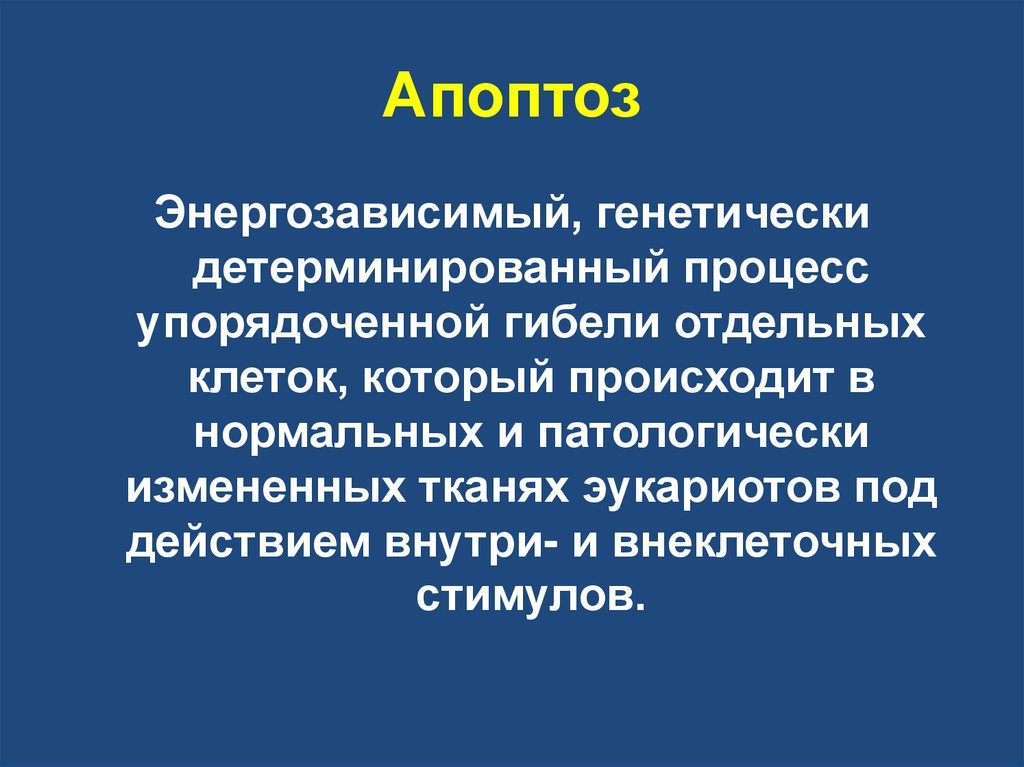 Апоптоз

Энергозависимый, генетически детерминированный процесс упорядоченной гибели отдельных клеток, который происходит в нормальных и патологически измененных тканях эукариотов под действием внутри- и внеклеточных стимулов.